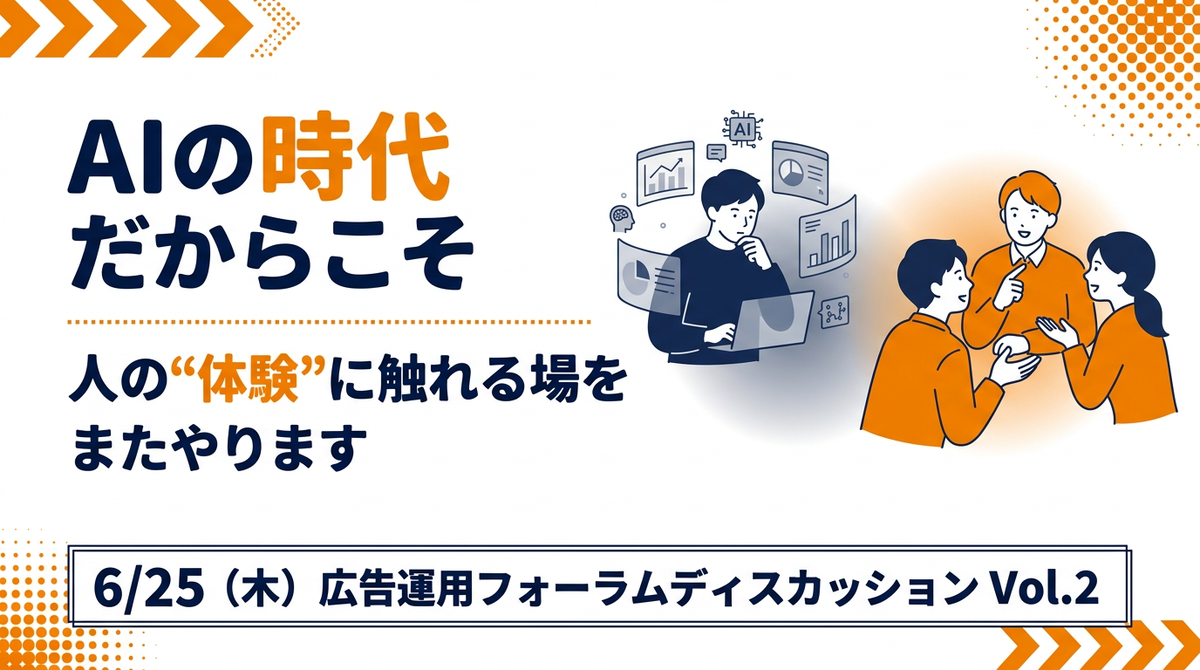 AIの時代
だからこそ

人の“体験”に触れる場を
またやります

AI

6/25（木）広告運用フォーラムディスカッション Vol.2